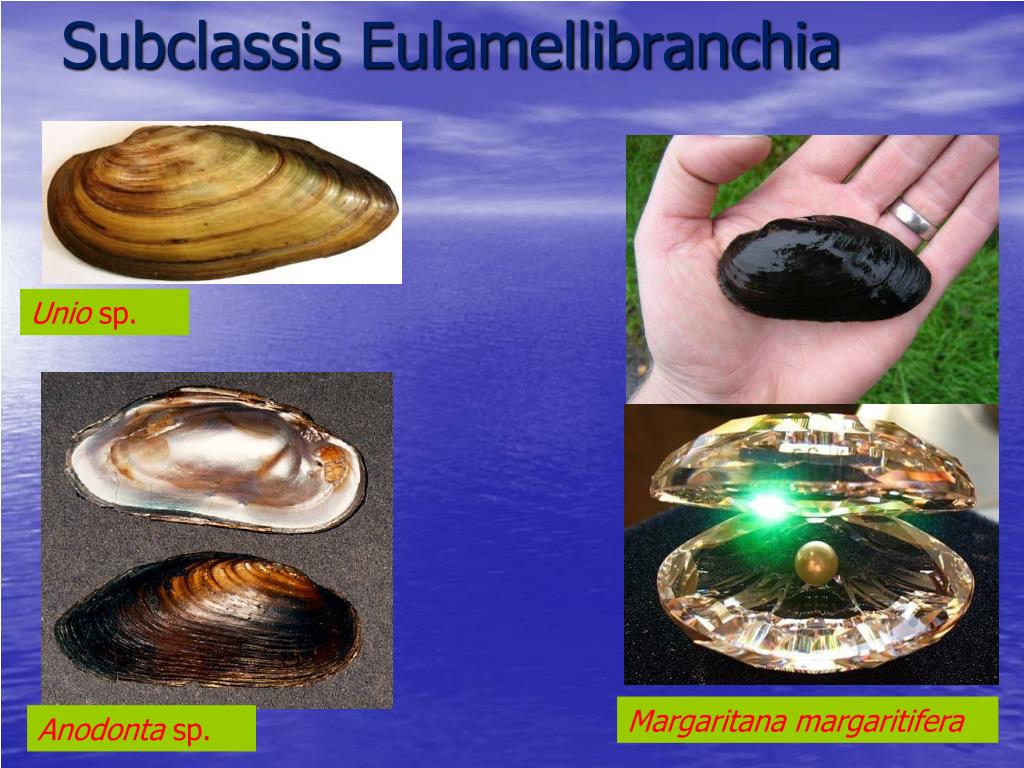 Subclassis Eulamellibranchia

Unio sp.

Anodonta sp.

Margaritana margaritifera